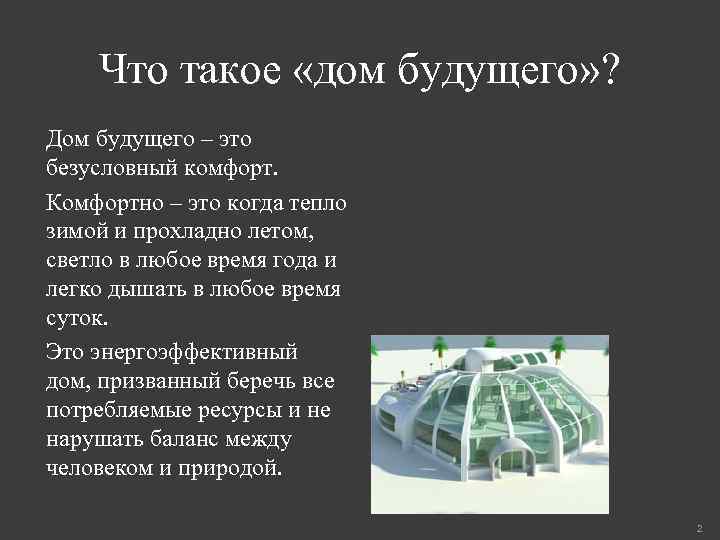 Что такое «дом будущего»?

Дом будущего – это безусловный комфорт.

Комфортно – это когда тепло зимой и прохладно летом, светло в любое время года и легко дышать в любое время суток.

Это энергоэффективный дом, призванный беречь все потребляемые ресурсы и не нарушать баланс между человеком и природой.

2